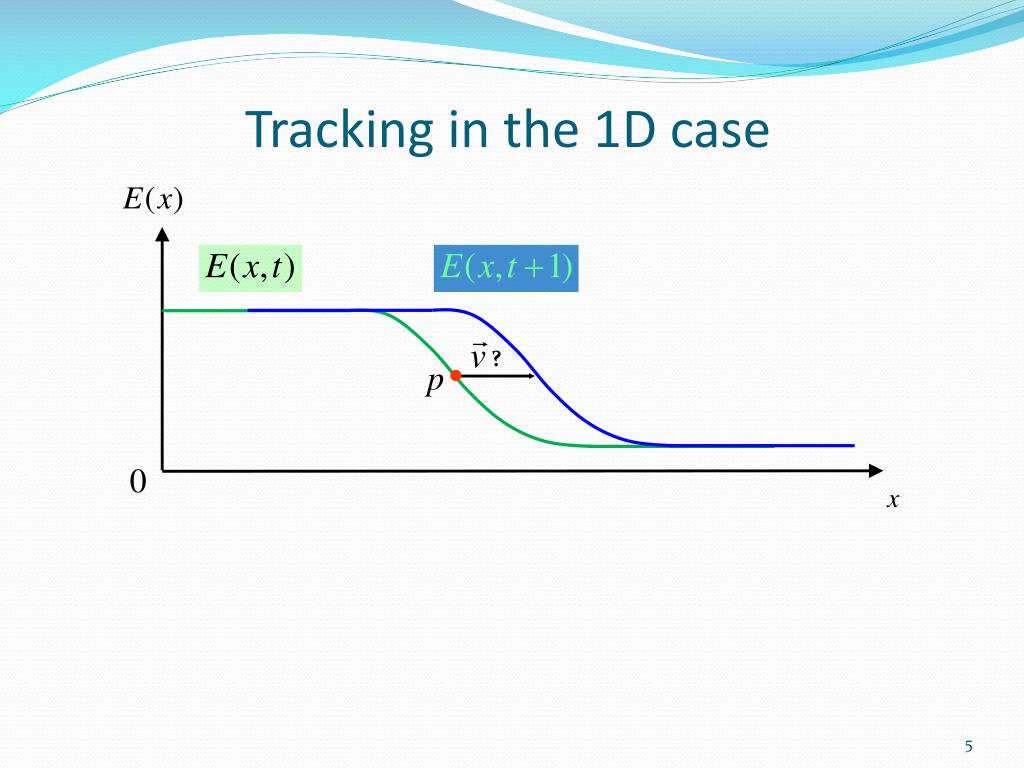 Tracking in the 1D case

$E(x)$

$E(x,t)$

$E(x,t+1)$

$\vec{v}$ ?

$p$

0

$x$

5